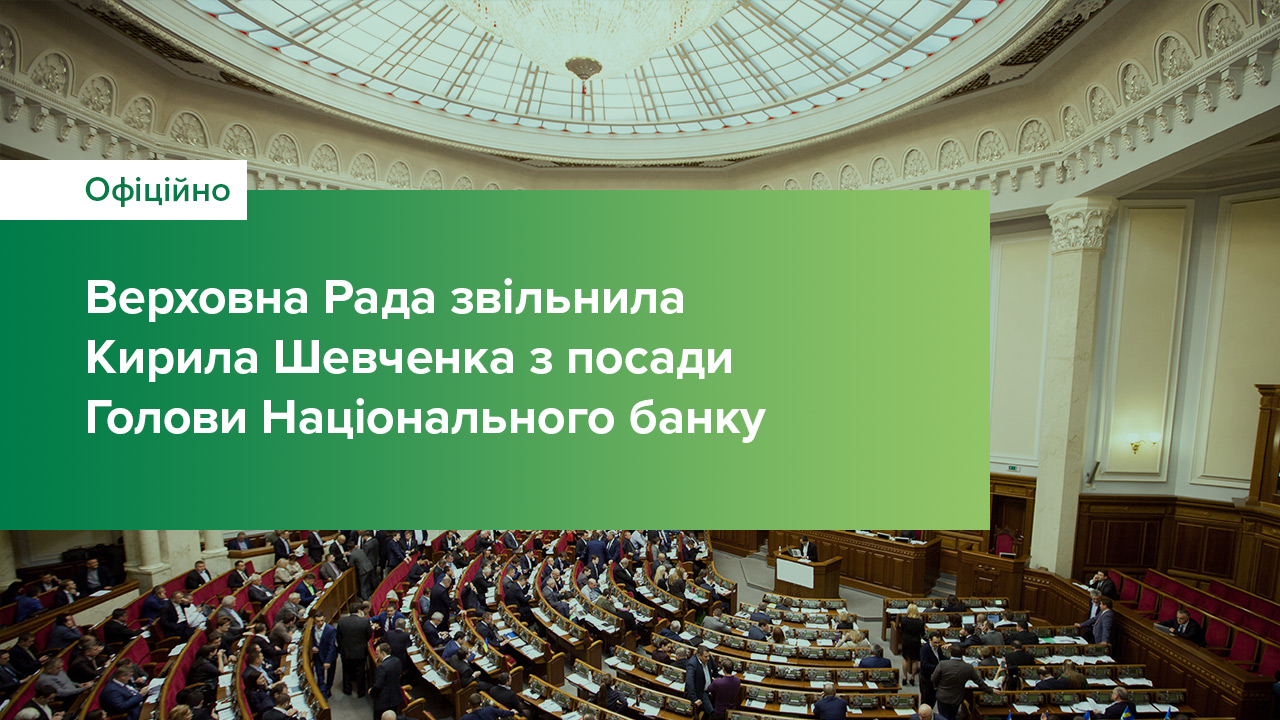 Офіційно

Верховна Рада звільнила Кирила Шевченка з посади Голови Національного банку